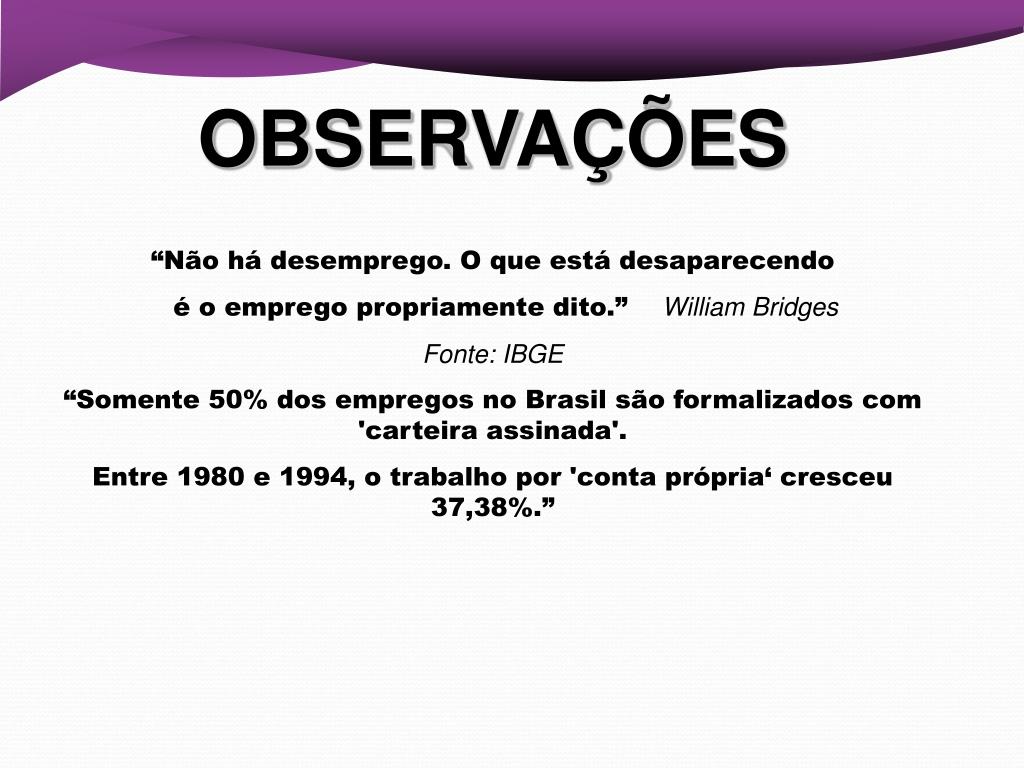 OBSERVAÇÕES

“Não há desemprego. O que está desaparecendo é o emprego propriamente dito.” William Bridges

Fonte: IBGE

“Somente 50% dos empregos no Brasil são formalizados com 'carteira assinada'.

Entre 1980 e 1994, o trabalho por 'conta própria‘ cresceu 37,38%.”